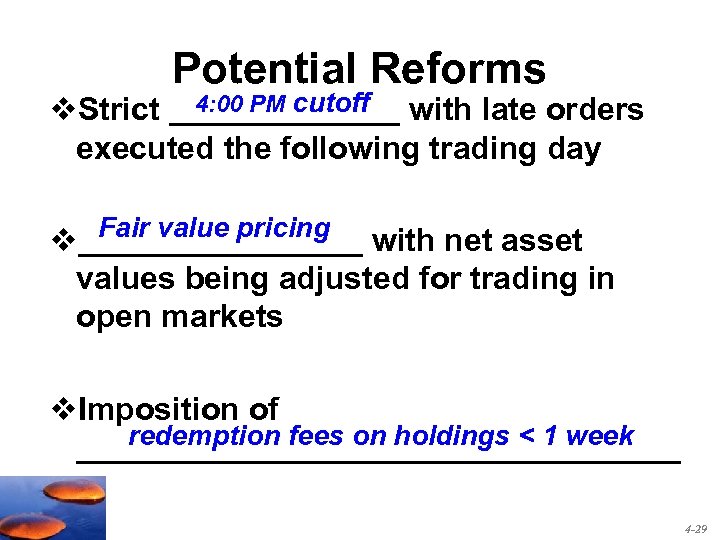 Potential Reforms

❖Strict 4:00 PM cutoff with late orders executed the following trading day

❖Fair value pricing with net asset values being adjusted for trading in open markets

❖Imposition of redemption fees on holdings < 1 week

4-29